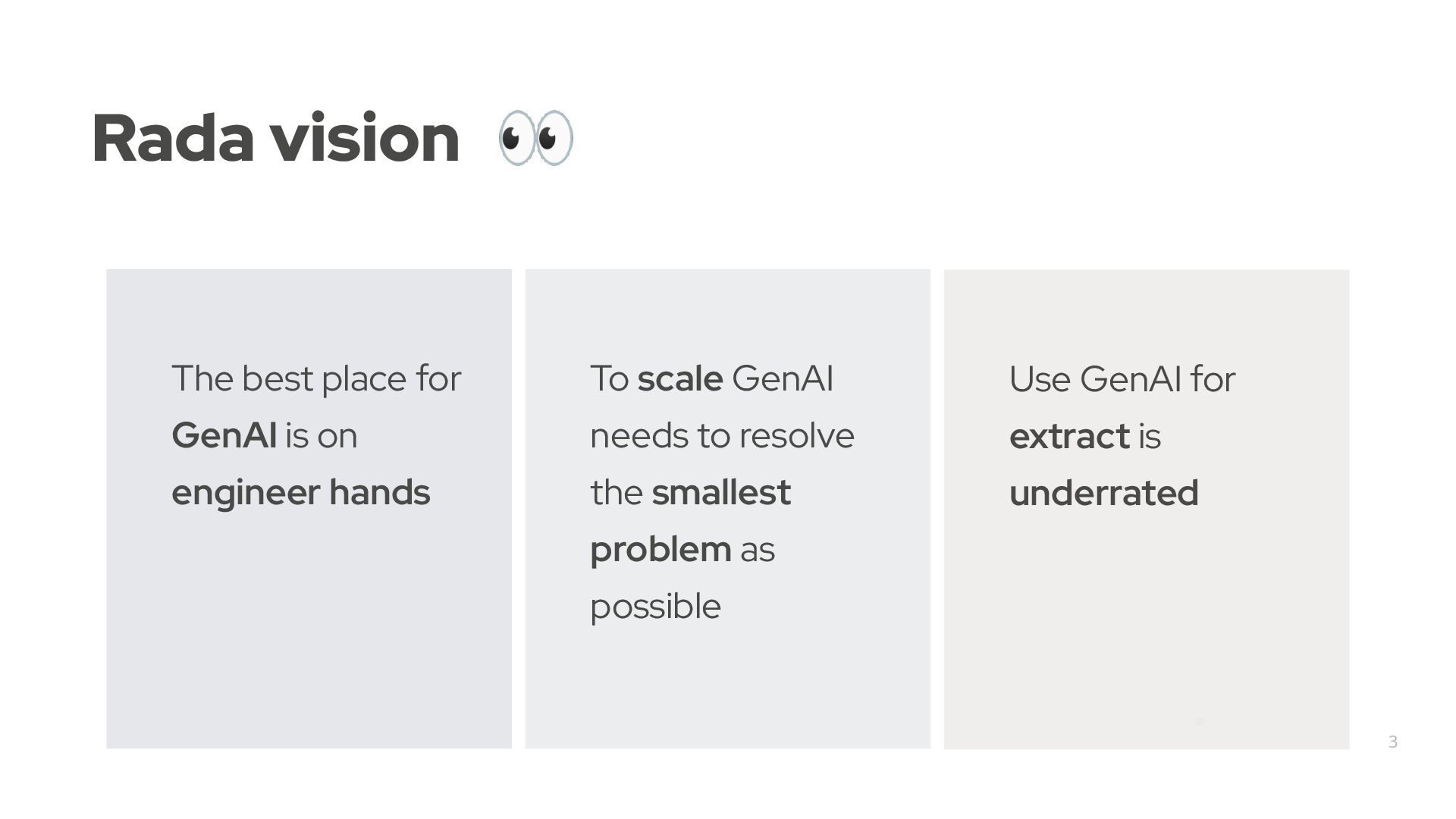 Rada vision 👀

The best place for GenAI is on engineer hands

To scale GenAI needs to resolve the smallest problem as possible

Use GenAI for extract is underrated

3